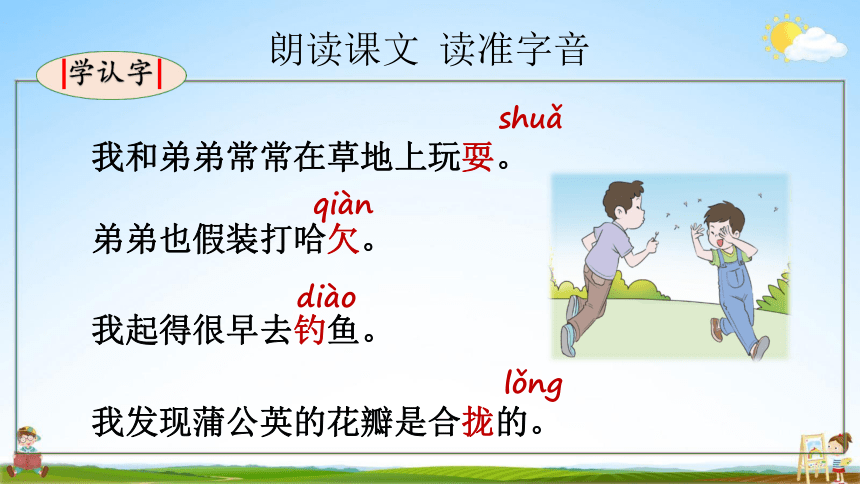 朗读课文 读准字音

学认字

shuǎ
我和弟弟常常在草地上玩耍。

qiàn
弟弟也假装打哈欠。

diào
我起得很早去钓鱼。

lǒng
我发现蒲公英的花瓣是合拢的。